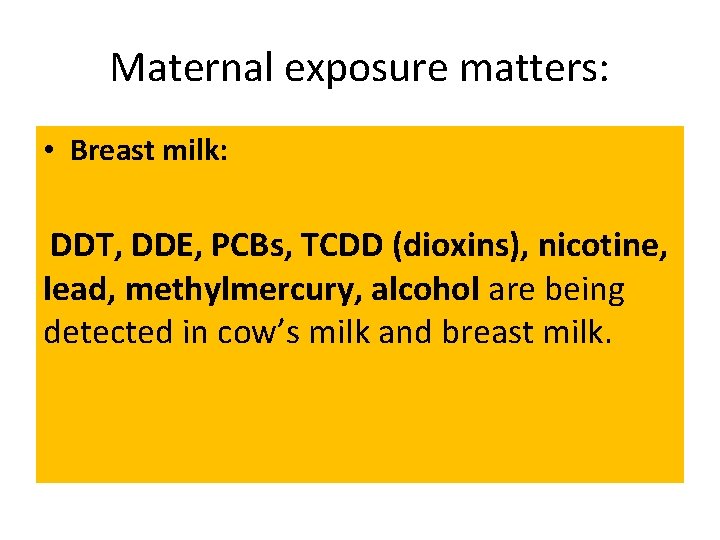 Maternal exposure matters:

• Breast milk:

DDT, DDE, PCBs, TCDD (dioxins), nicotine, lead, methylmercury, alcohol are being detected in cow's milk and breast milk.